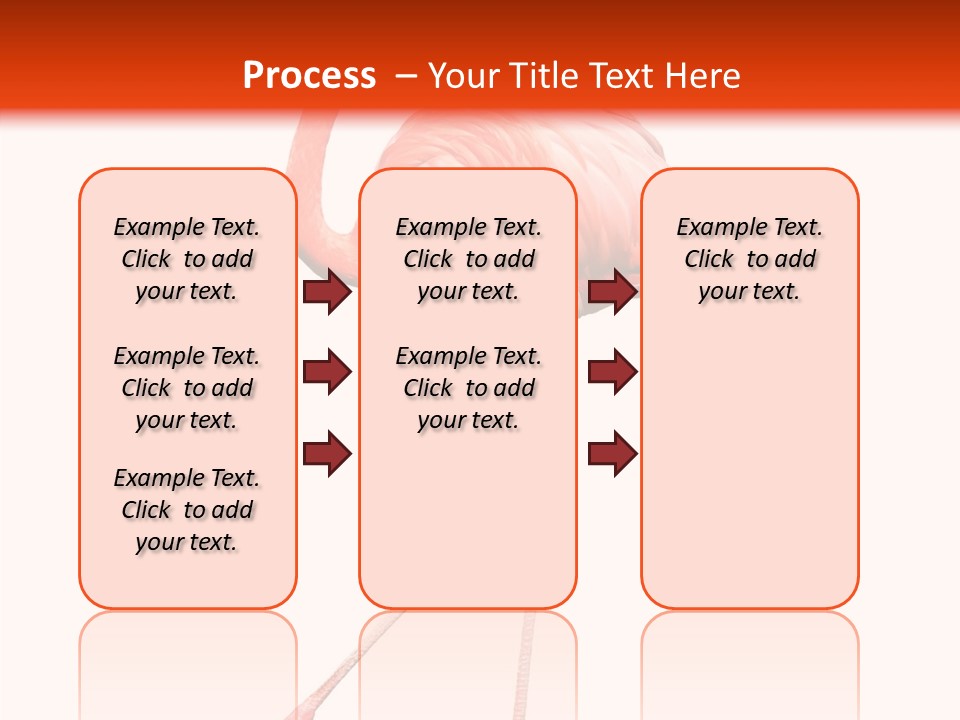 Process – Your Title Text Here

Example Text. Click to add your text.

Example Text. Click to add your text.

Example Text. Click to add your text.

Example Text. Click to add your text.

Example Text. Click to add your text.

Example Text. Click to add your text.